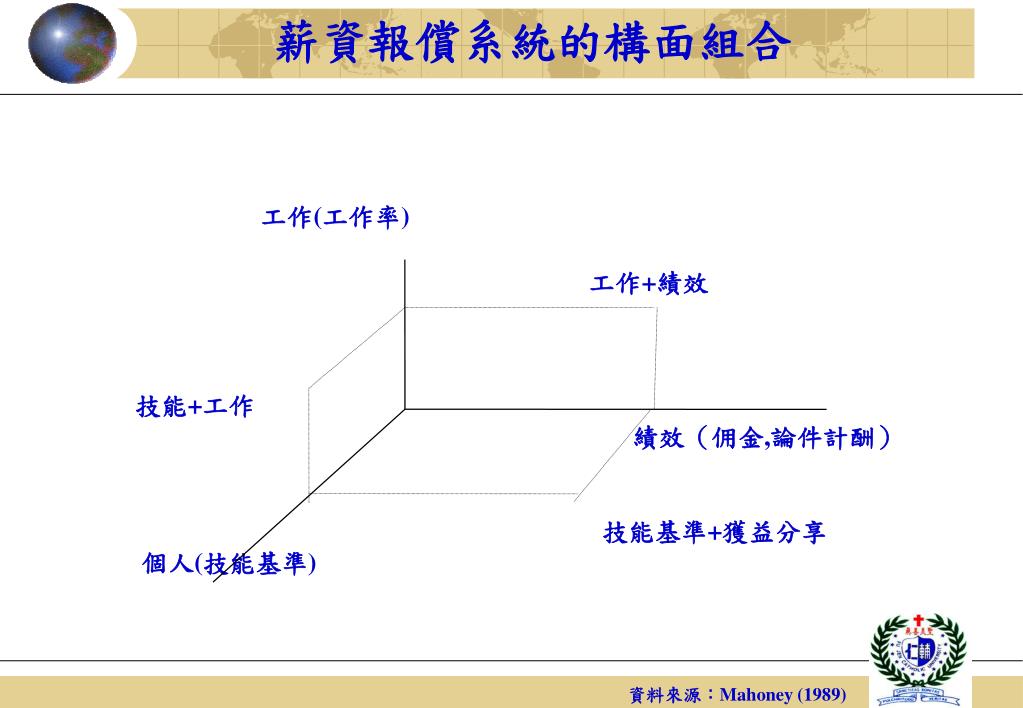 薪資報償系統的構面組合

工作(工作率)

工作+績效

技能+工作

績效（佣金,論件計酬）

技能基準+獲益分享

個人(技能基準)

資料來源：Mahoney (1989)